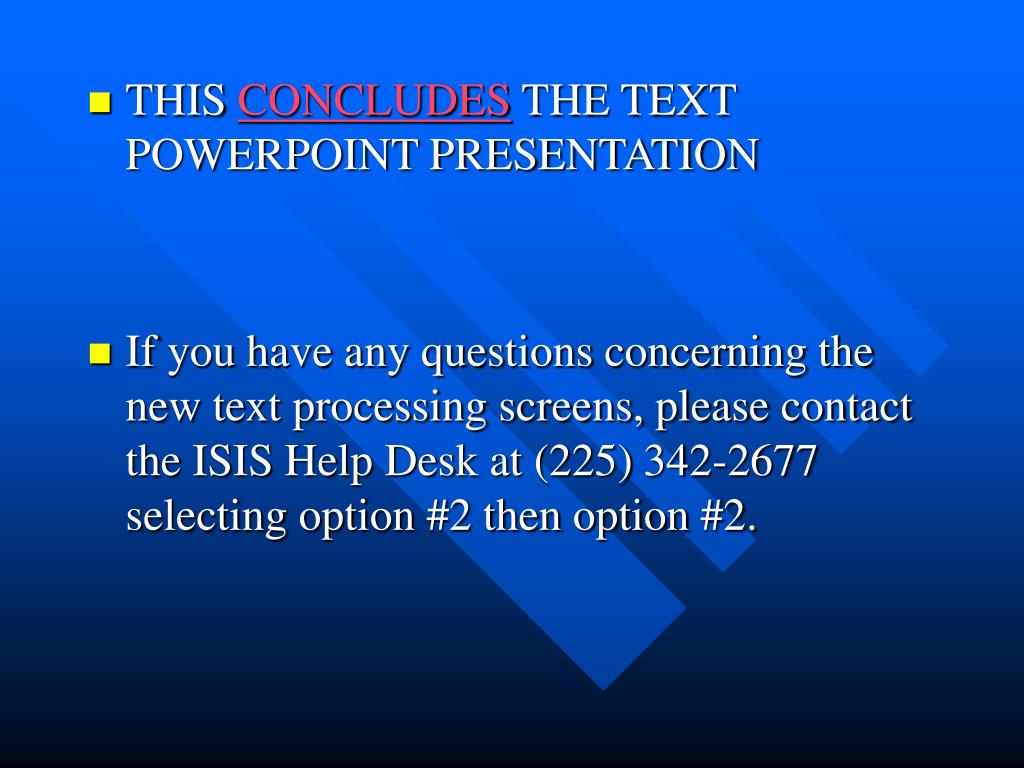 THIS CONCLUDES THE TEXT POWERPOINT PRESENTATION

If you have any questions concerning the new text processing screens, please contact the ISIS Help Desk at (225) 342-2677 selecting option #2 then option #2.